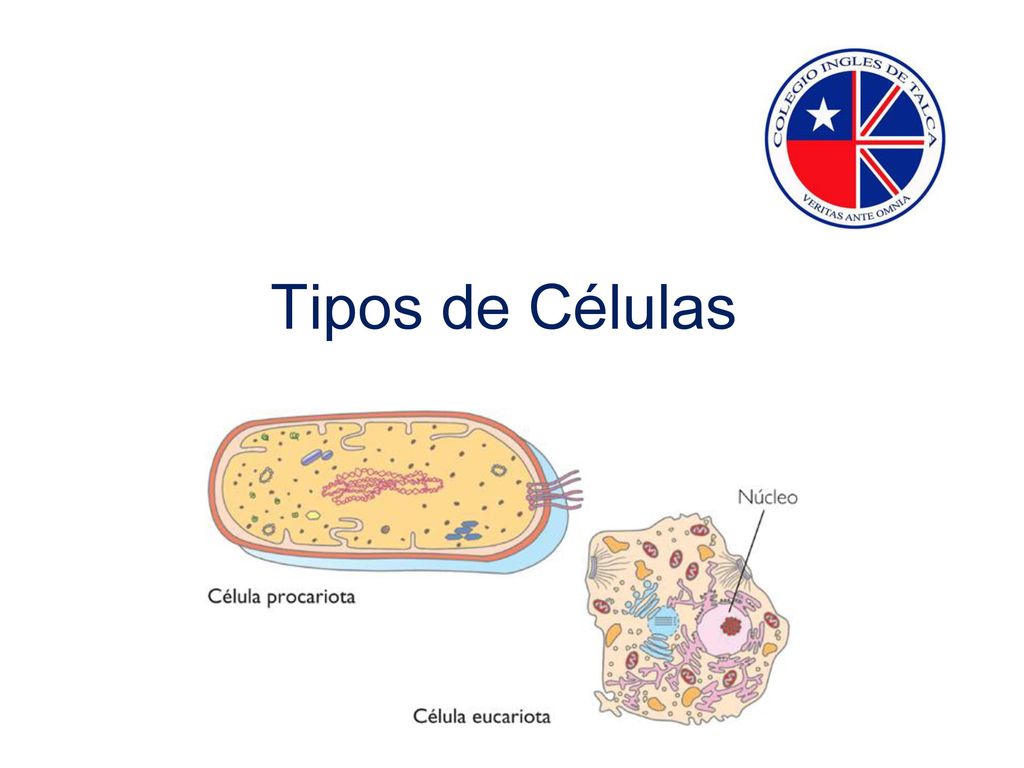 COLEGIO INGLES DE TALCA
VERITAS ANTE OMNIA

Tipos de Células

Núcleo

Célula procariota

Célula eucariota